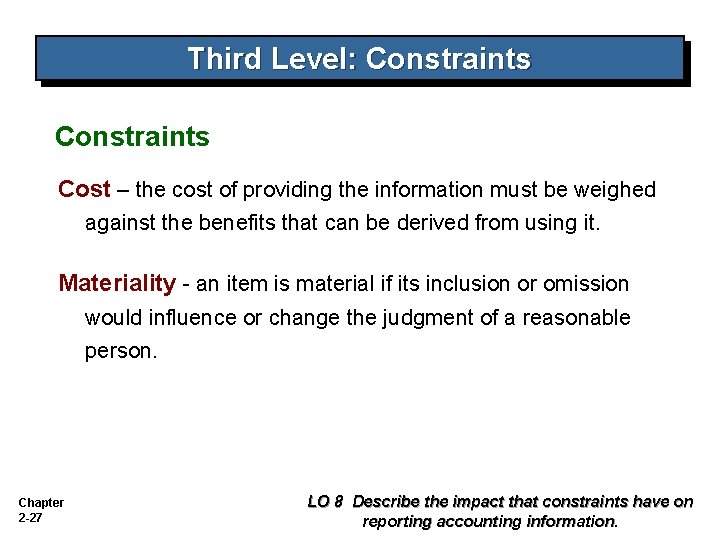 Third Level: Constraints

Constraints

Cost – the cost of providing the information must be weighed against the benefits that can be derived from using it.

Materiality - an item is material if its inclusion or omission would influence or change the judgment of a reasonable person.

Chapter
2-27

LO 8 Describe the impact that constraints have on reporting accounting information.